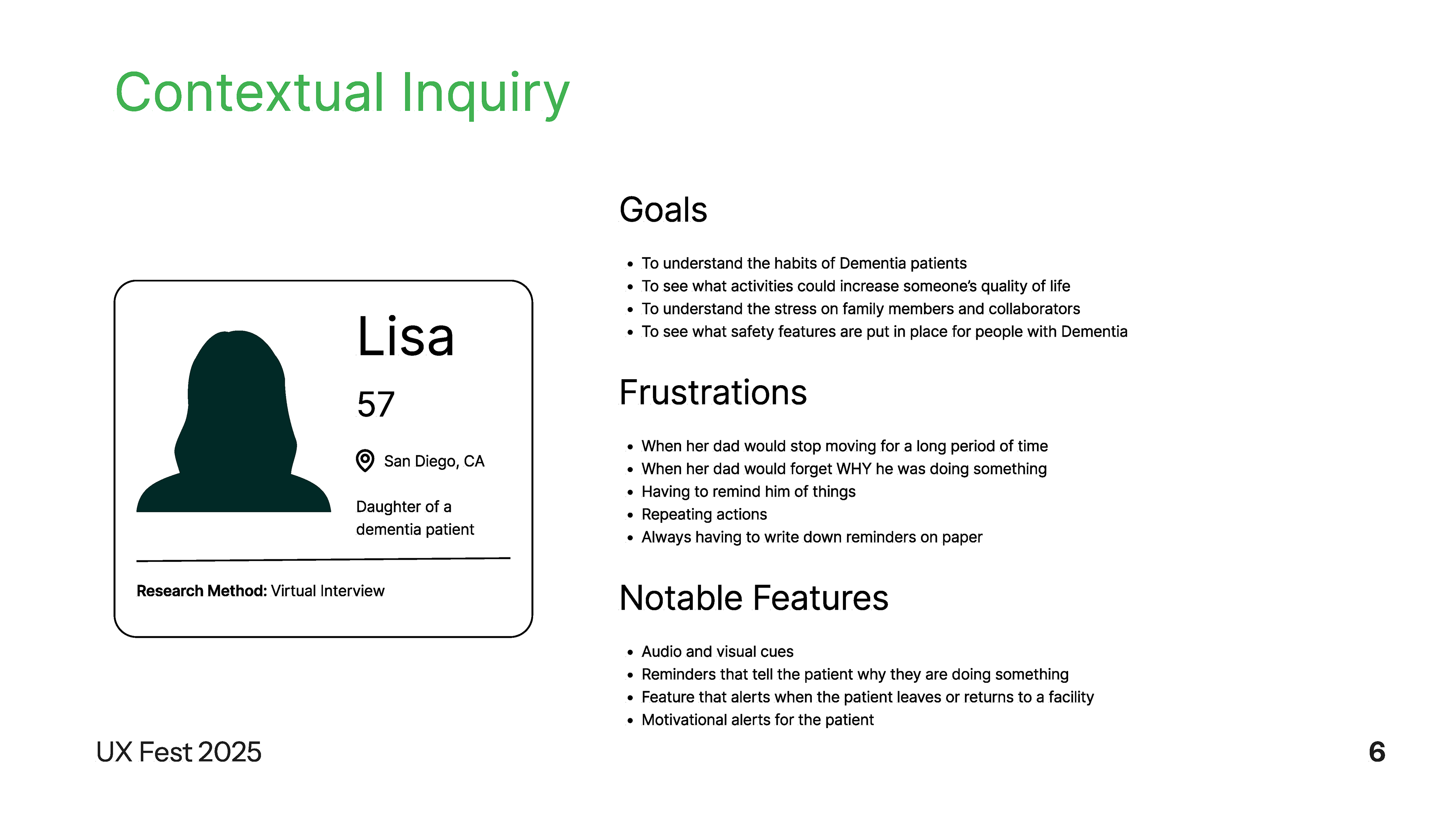 Contextual Inquiry

Lisa

57

San Diego, CA

Daughter of a dementia patient

**Research Method:** Virtual Interview

Goals

- To understand the habits of Dementia patients
- To see what activities could increase someone's quality of life
- To understand the stress on family members and collaborators
- To see what safety features are put in place for people with Dementia

Frustrations

- When her dad would stop moving for a long period of time
- When her dad would forget WHY he was doing something
- Having to remind him of things
- Repeating actions
- Always having to write down reminders on paper

Notable Features

- Audio and visual cues
- Reminders that tell the patient why they are doing something
- Feature that alerts when the patient leaves or returns to a facility
- Motivational alerts for the patient

UX Fest 2025

6